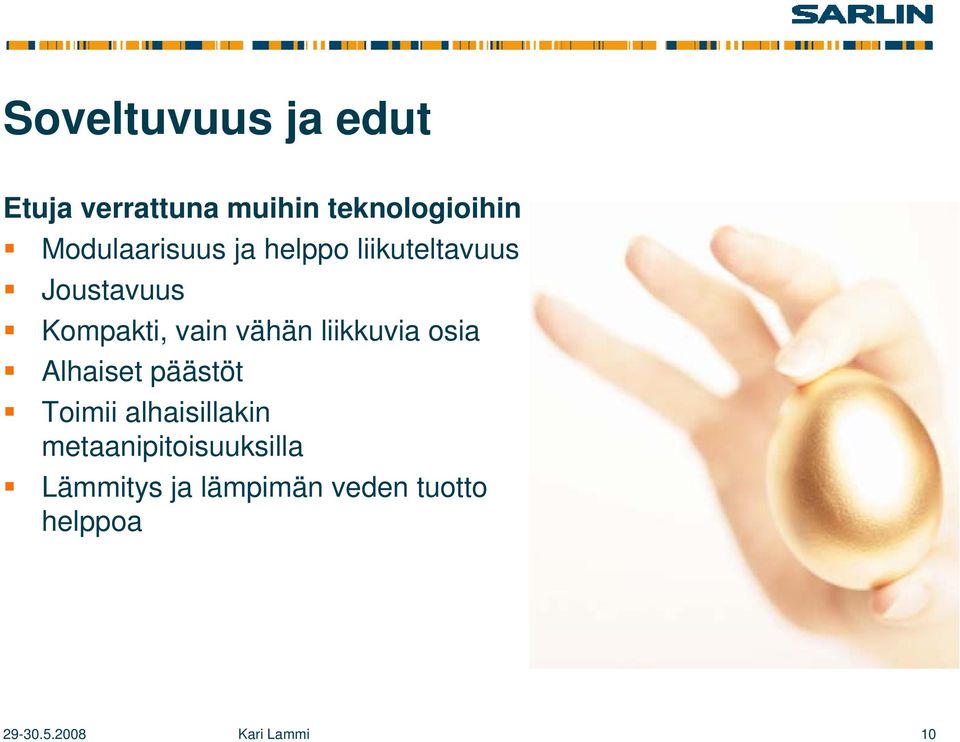 SARLIN

Soveltuvuus ja edut

Etuja verrattuna muihin teknologioihin

- Modulaarisuus ja helppo liikuteltavuus
- Joustavuus
- Kompakti, vain vähän liikkuvia osia
- Alhaiset päästöt
- Toimii alhaisillakin metaanipitoisuuksilla
- Lämmitys ja lämpimän veden tuotto helppoa

29-30.5.2008 Kari Lammi 10